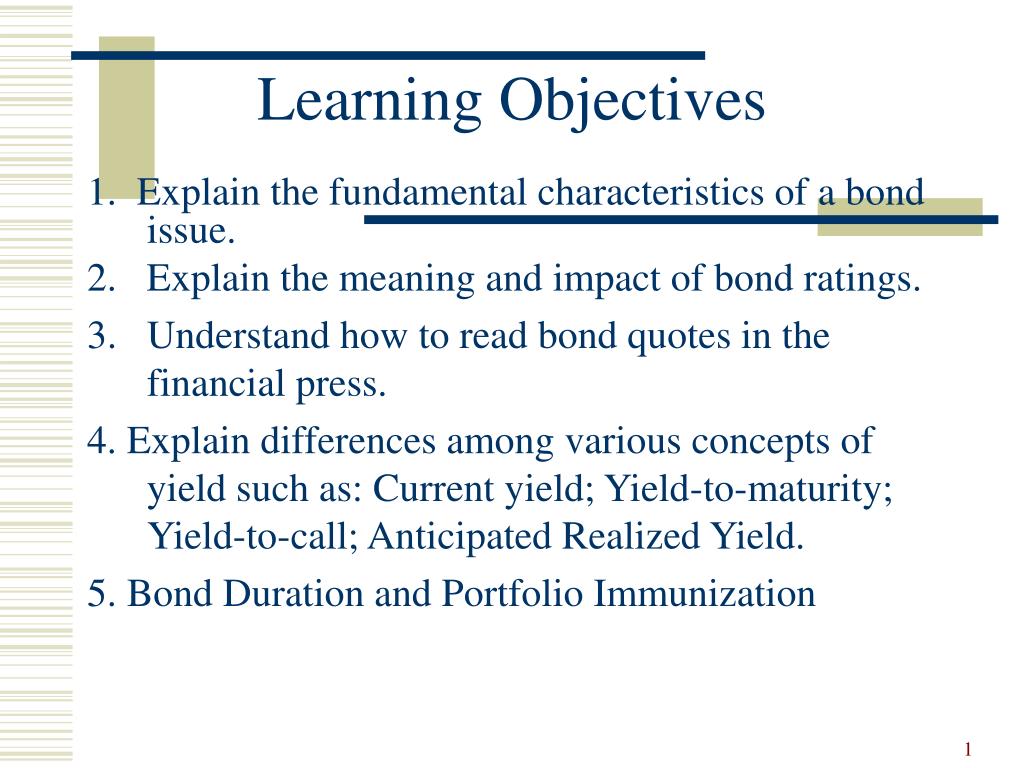 Learning Objectives

1. Explain the fundamental characteristics of a bond issue.

2. Explain the meaning and impact of bond ratings.

3. Understand how to read bond quotes in the financial press.

4. Explain differences among various concepts of yield such as: Current yield; Yield-to-maturity; Yield-to-call; Anticipated Realized Yield.

5. Bond Duration and Portfolio Immunization

1